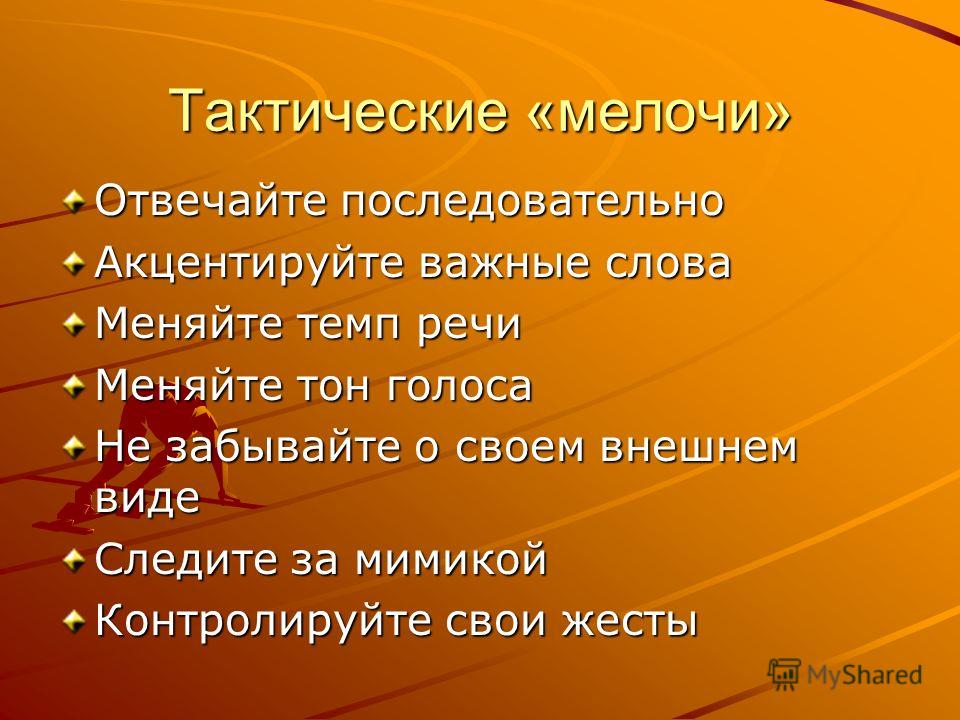 Тактические «мелочи»

Отвечайте последовательно

Акцентируйте важные слова

Меняйте темп речи

Меняйте тон голоса

Не забывайте о своем внешнем виде

Следите за мимикой

Контролируйте свои жесты

MyShared